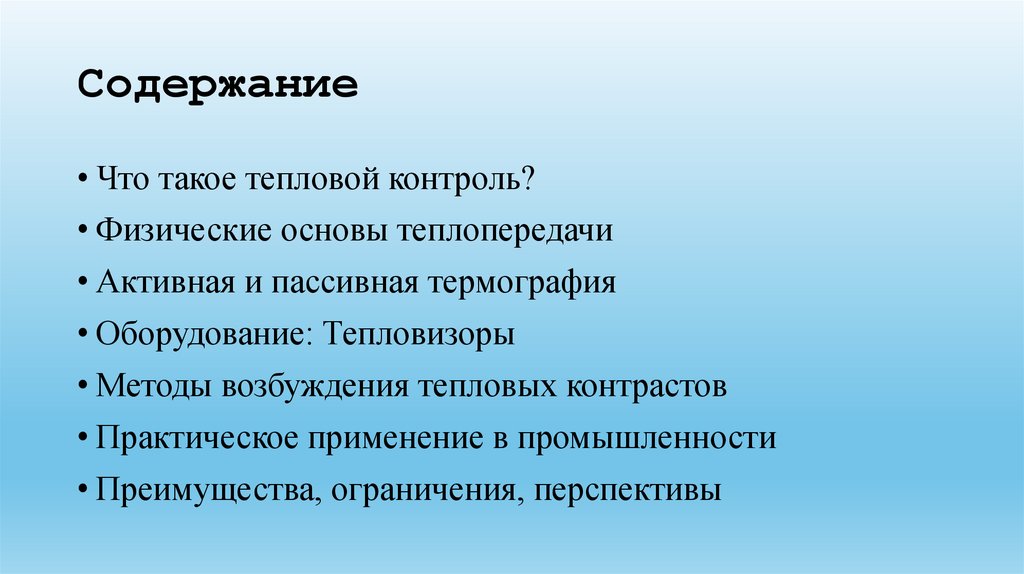 Содержание

• Что такое тепловой контроль?
• Физические основы теплопередачи
• Активная и пассивная термография
• Оборудование: Тепловизоры
• Методы возбуждения тепловых контрастов
• Практическое применение в промышленности
• Преимущества, ограничения, перспективы